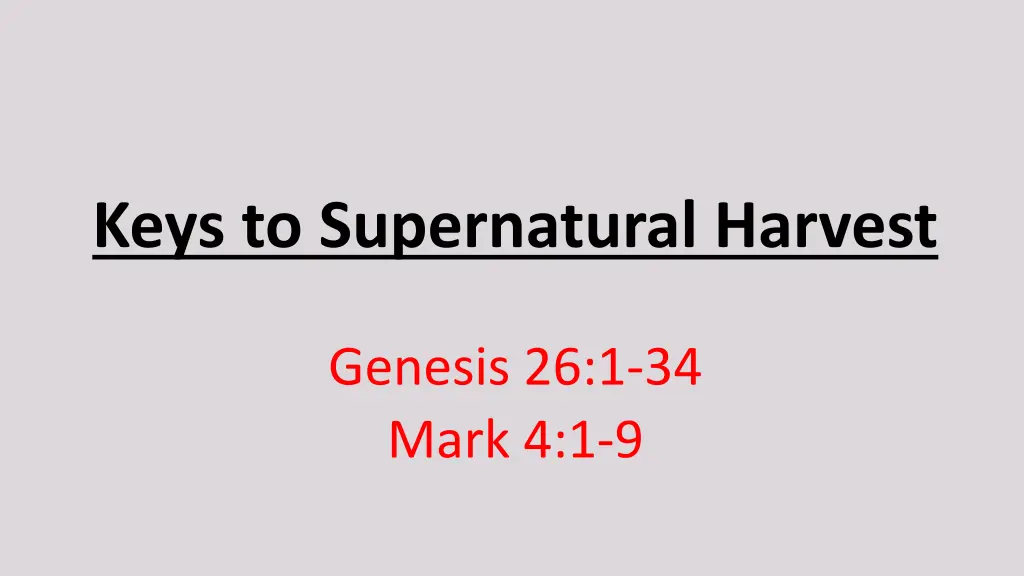 Keys to Supernatural Harvest

Genesis 26:1-34
Mark 4:1-9